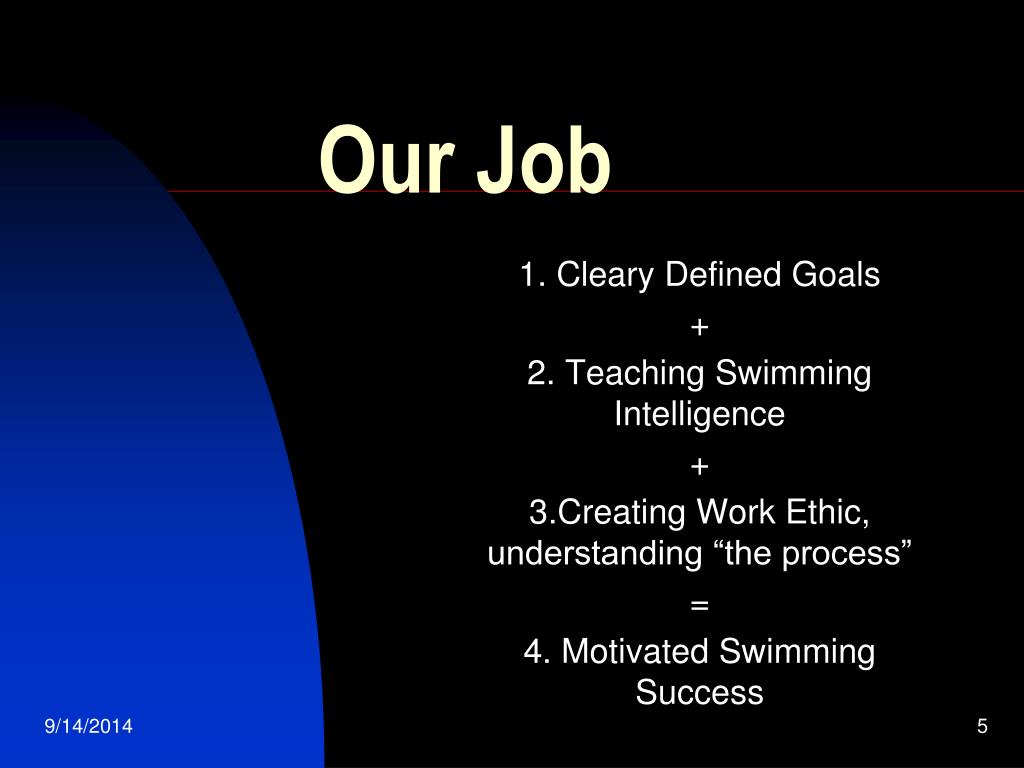 Our Job

1. Cleary Defined Goals

+

2. Teaching Swimming Intelligence

+

3.Creating Work Ethic, understanding “the process”

=

4. Motivated Swimming Success

9/14/2014

5